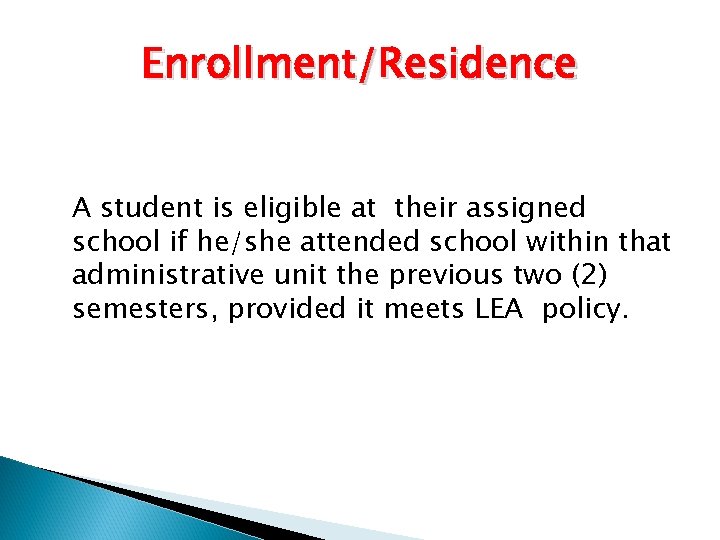 Enrollment/Residence

A student is eligible at their assigned school if he/she attended school within that administrative unit the previous two (2) semesters, provided it meets LEA policy.